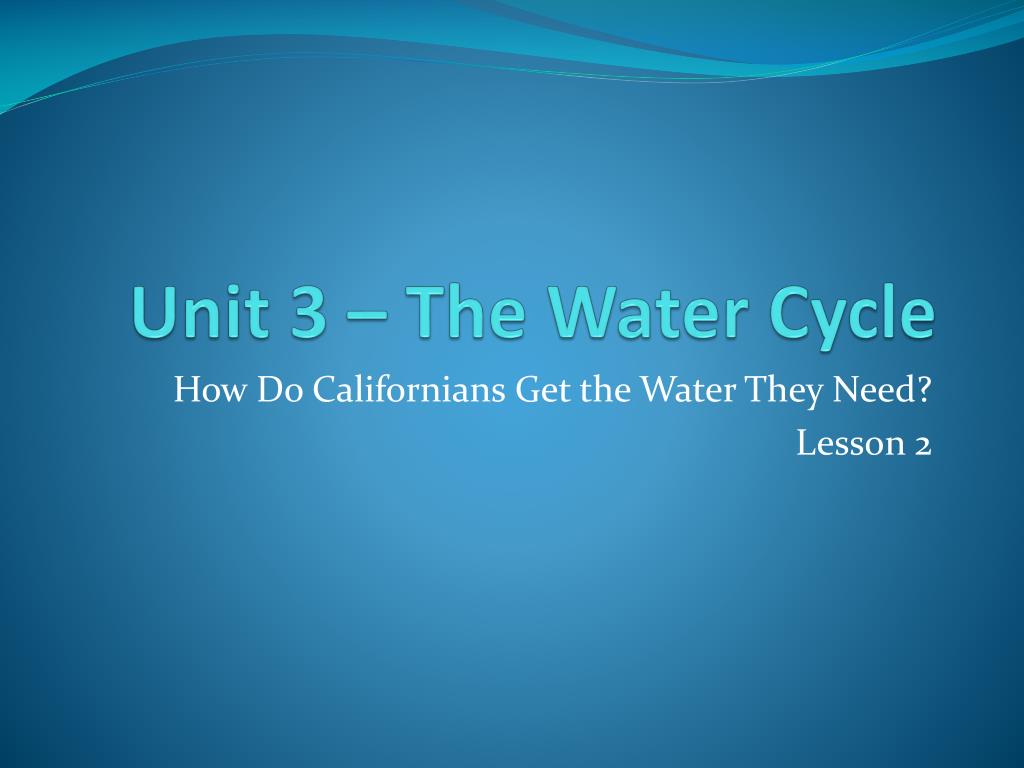 Unit 3 – The Water Cycle

How Do Californians Get the Water They Need?
Lesson 2